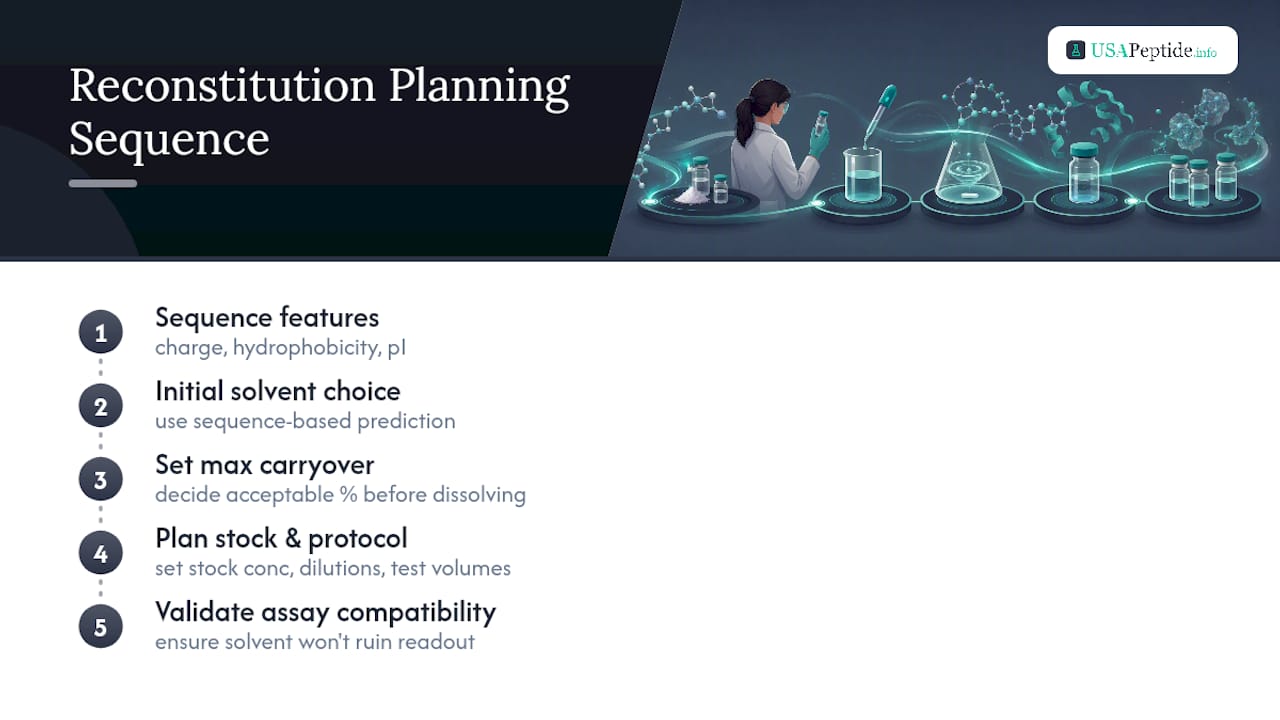 Reconstitution Planning Sequence

USAPeptide.info

1
Sequence features
charge, hydrophobicity, pI

2
Initial solvent choice
use sequence-based prediction

3
Set max carryover
decide acceptable % before dissolving

4
Plan stock & protocol
set stock conc, dilutions, test volumes

5
Validate assay compatibility
ensure solvent won't ruin readout